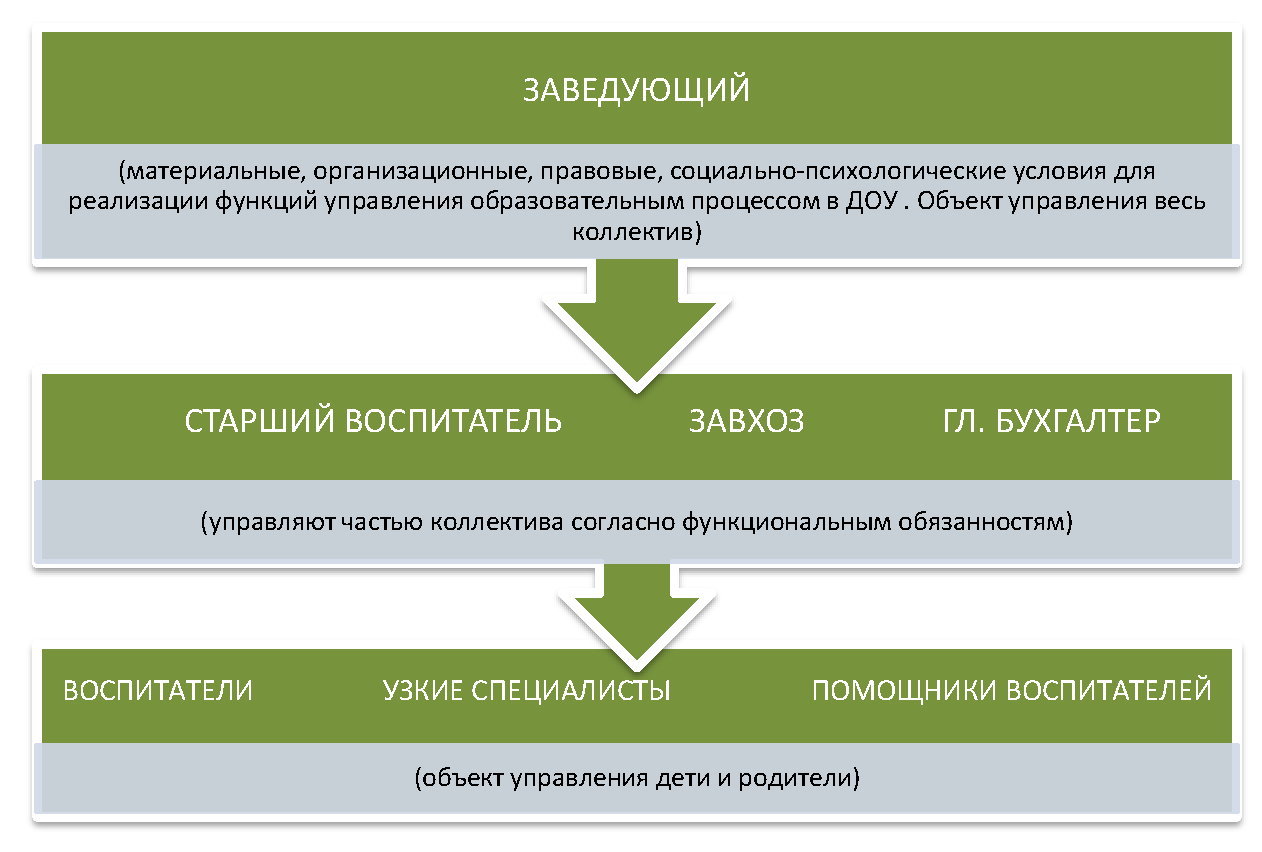 ЗАВЕДУЮЩИЙ

(материальные, организационные, правовые, социально-психологические условия для реализации функций управления образовательным процессом в ДОУ . Объект управления весь коллектив)

СТАРШИЙ ВОСПИТАТЕЛЬ

ЗАВХОЗ

ГЛ. БУХГАЛТЕР

(управляют частью коллектива согласно функциональным обязанностям)

ВОСПИТАТЕЛИ

УЗКИЕ СПЕЦИАЛИСТЫ

ПОМОЩНИКИ ВОСПИТАТЕЛЕЙ

(объект управления дети и родители)